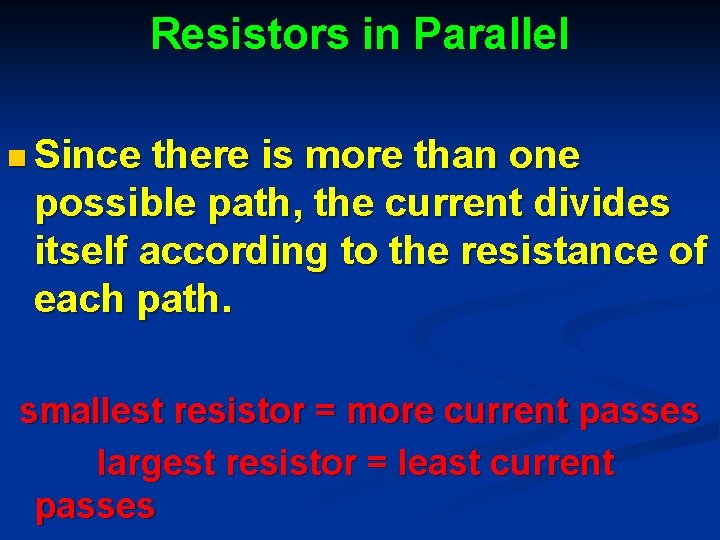 Resistors in Parallel

Since there is more than one possible path, the current divides itself according to the resistance of each path.

smallest resistor = more current passes
largest resistor = least current passes